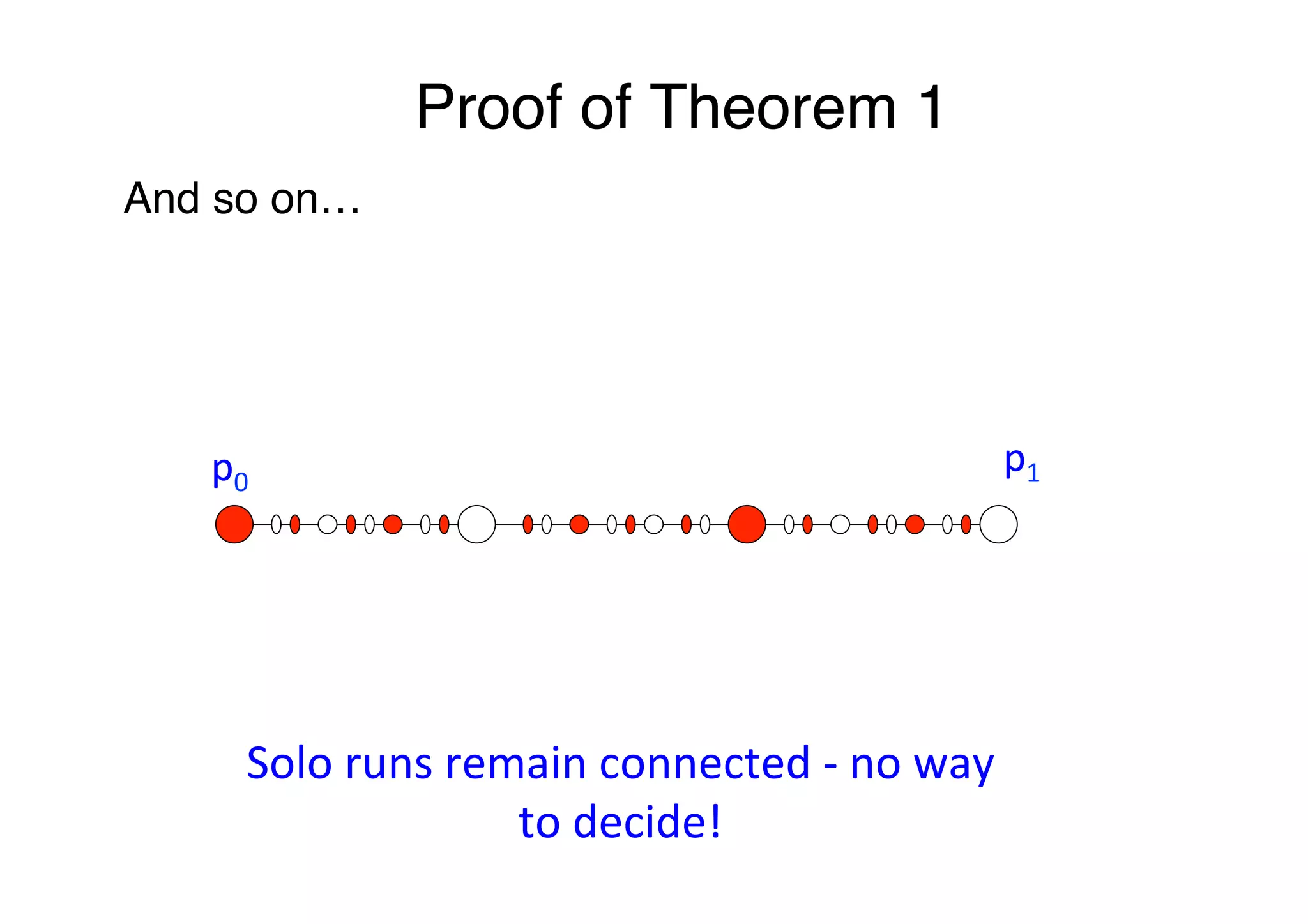 Proof of Theorem 1

And so on…

$p_0$

$p_1$

Solo runs remain connected - no way to decide!